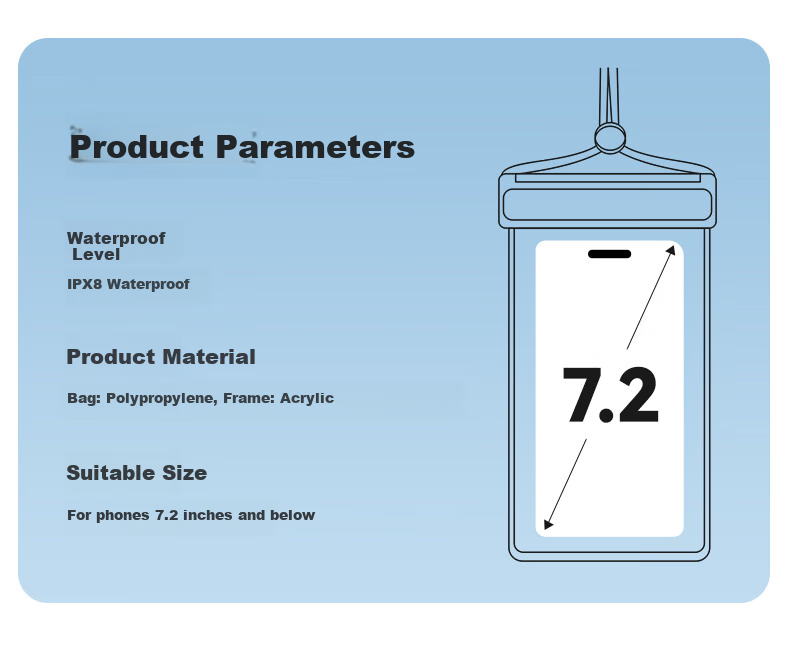 Product Parameters

Waterproof Level

IPX8 Waterproof

Product Material

Bag: Polypropylene, Frame: Acrylic

Suitable Size

For phones 7.2 inches and below

7.2